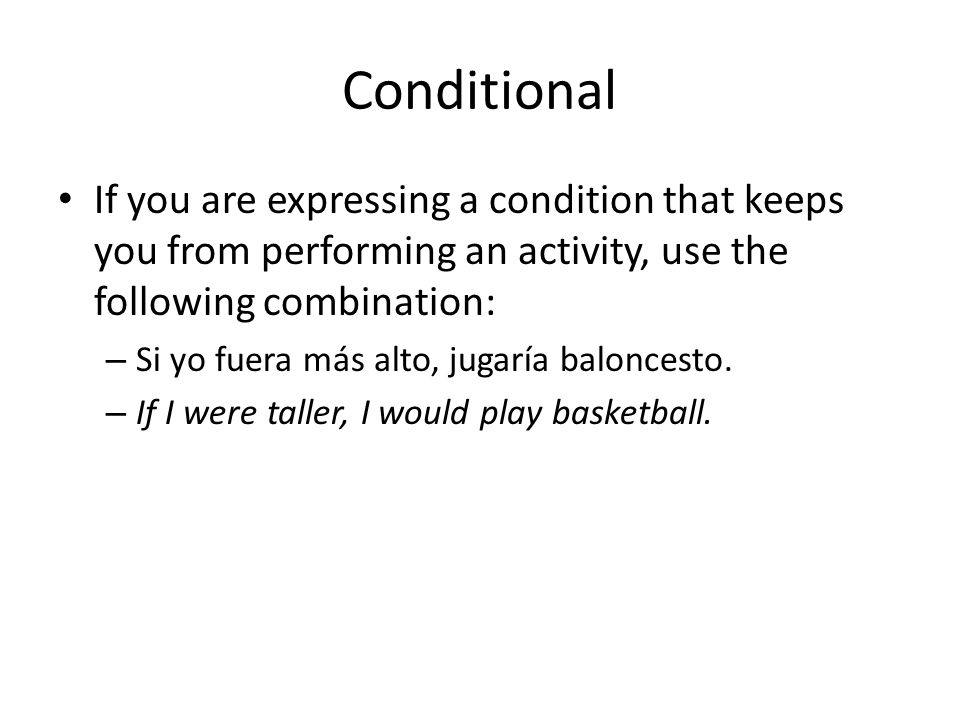 Conditional

• If you are expressing a condition that keeps you from performing an activity, use the following combination:
– Si yo fuera más alto, jugaría baloncesto.
– If I were taller, I would play basketball.